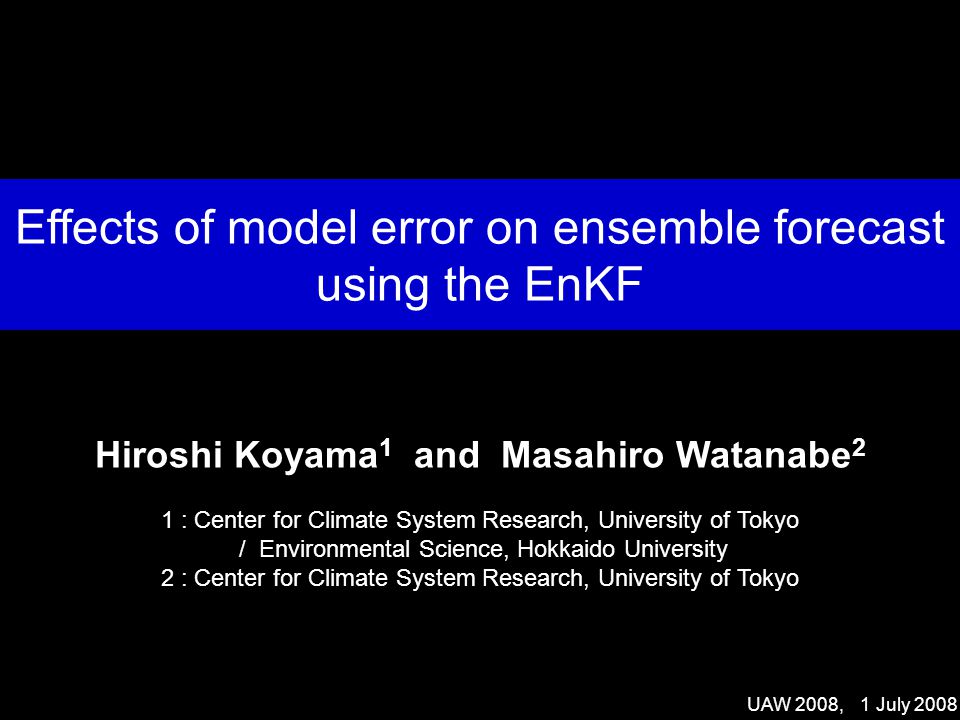 Effects of model error on ensemble forecast using the EnKF

Hiroshi Koyama$^1$ and Masahiro Watanabe$^2$

1 : Center for Climate System Research, University of Tokyo / Environmental Science, Hokkaido University
2 : Center for Climate System Research, University of Tokyo

UAW 2008, 1 July 2008